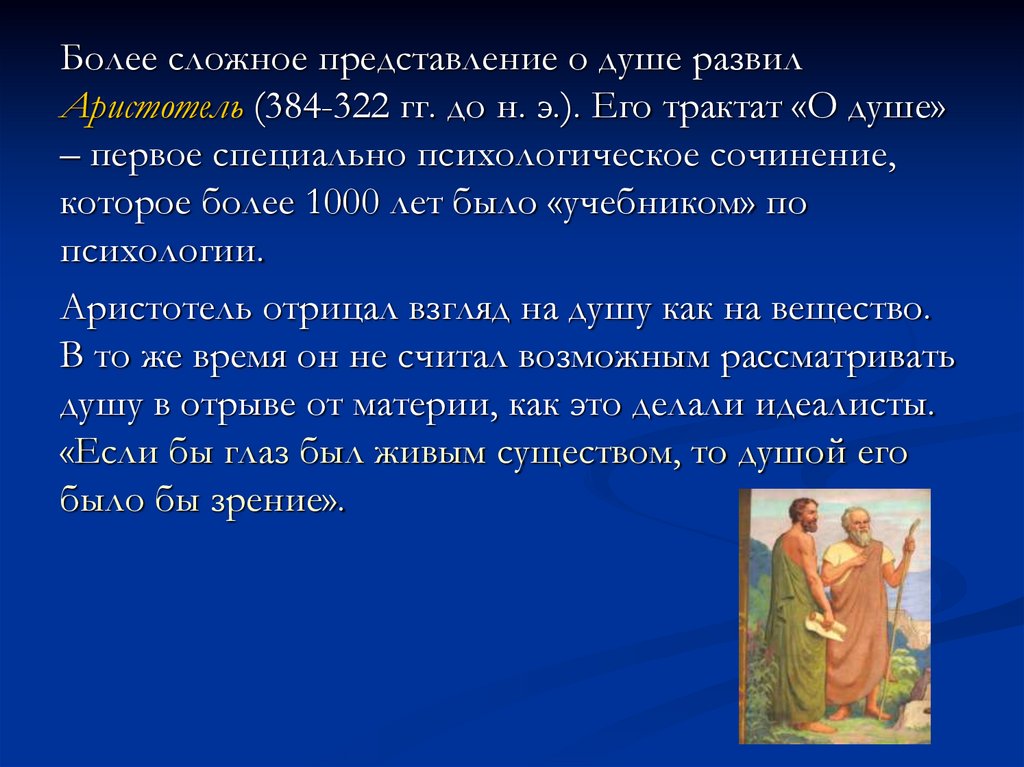 Более сложное представление о душе развил Аристотель (384-322 гг. до н. э.). Его трактат «О душе» – первое специально психологическое сочинение, которое более 1000 лет было «учебником» по психологии.

Аристотель отрицал взгляд на душу как на вещество. В то же время он не считал возможным рассматривать душу в отрыве от материи, как это делали идеалисты. «Если бы глаз был живым существом, то душой его было бы зрение».